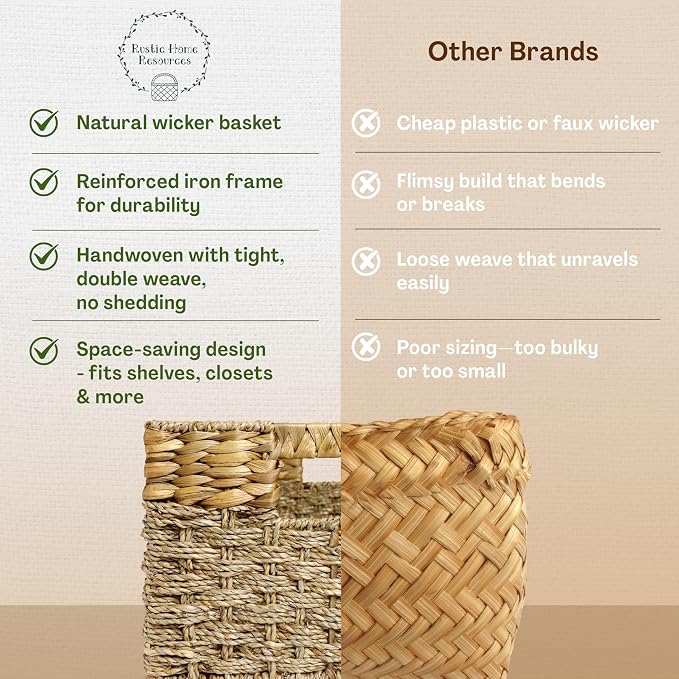 Rustic Home Resources

Natural wicker basket

Reinforced iron frame for durability

Handwoven with tight, double weave, no shedding

Space-saving design - fits shelves, closets & more

Other Brands

Cheap plastic or faux wicker

Flimsy build that bends or breaks

Loose weave that unravels easily

Poor sizing—too bulky or too small